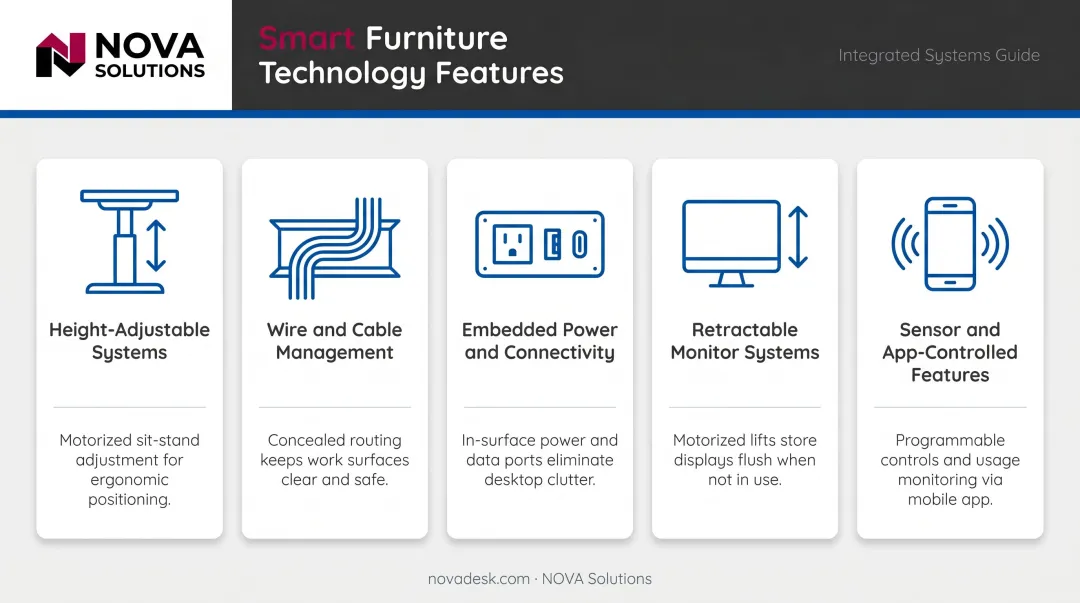 NOVA SOLUTIONS

Smart Furniture Technology Features

Integrated Systems Guide

Height-Adjustable Systems

Motorized sit-stand adjustment for ergonomic positioning.

Wire and Cable Management

Concealed routing keeps work surfaces clear and safe.

Embedded Power and Connectivity

In-surface power and data ports eliminate desktop clutter.

Retractable Monitor Systems

Motorized lifts store displays flush when not in use.

Sensor and App-Controlled Features

Programmable controls and usage monitoring via mobile app.

novadesk.com · NOVA Solutions